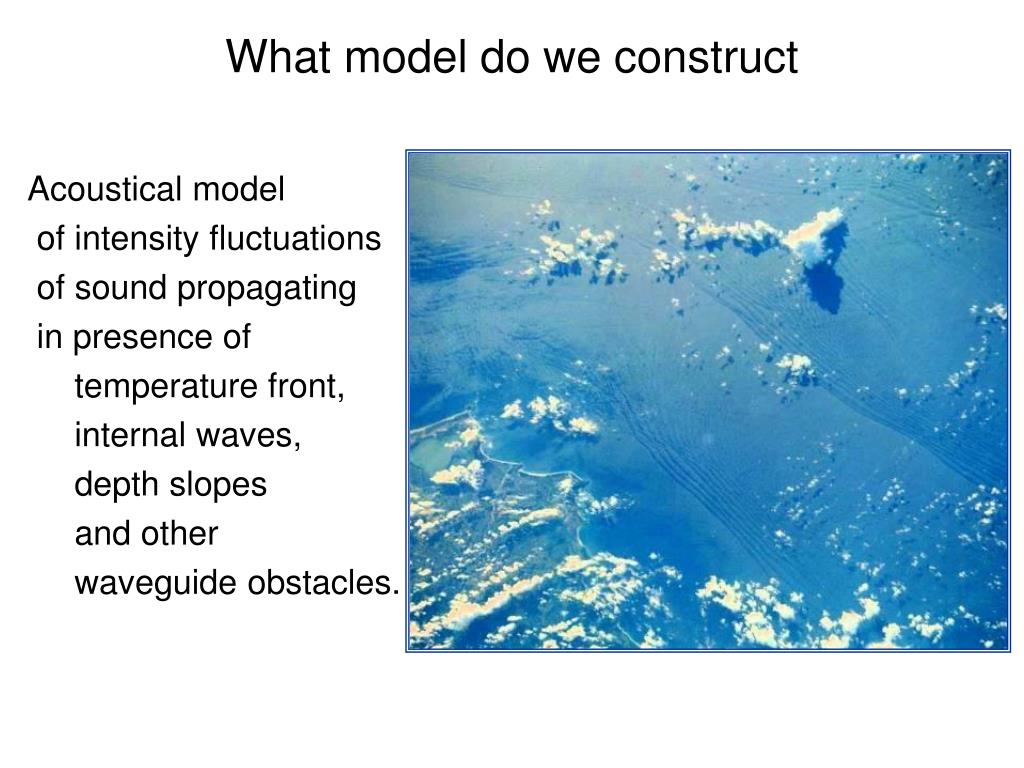 What model do we construct

Acoustical model
of intensity fluctuations
of sound propagating
in presence of
temperature front,
internal waves,
depth slopes
and other
waveguide obstacles.